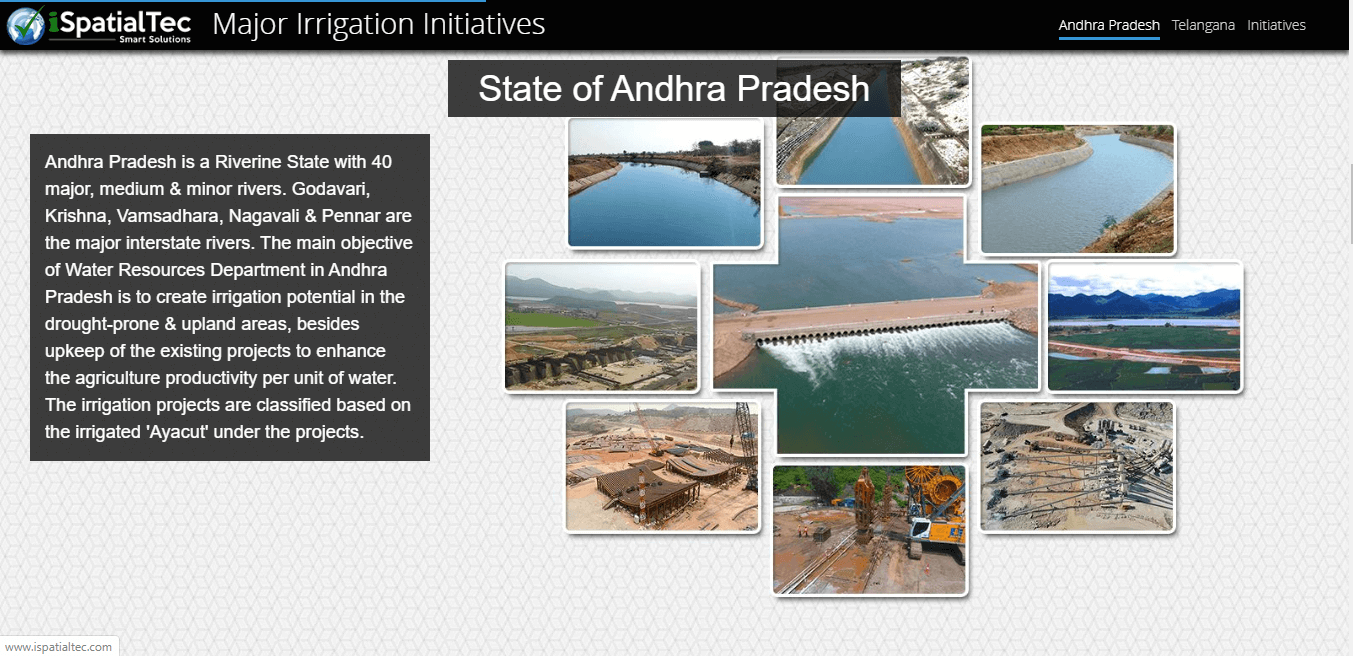 iSpatialTec
Smart Solutions

Major Irrigation Initiatives

Andhra Pradesh Telangana Initiatives

State of Andhra Pradesh

Andhra Pradesh is a Riverine State with 40 major, medium & minor rivers. Godavari, Krishna, Vamsadhara, Nagavali & Pennar are the major interstate rivers. The main objective of Water Resources Department in Andhra Pradesh is to create irrigation potential in the drought-prone & upland areas, besides upkeep of the existing projects to enhance the agriculture productivity per unit of water. The irrigation projects are classified based on the irrigated 'Ayacut' under the projects.

www.ispatialtec.com